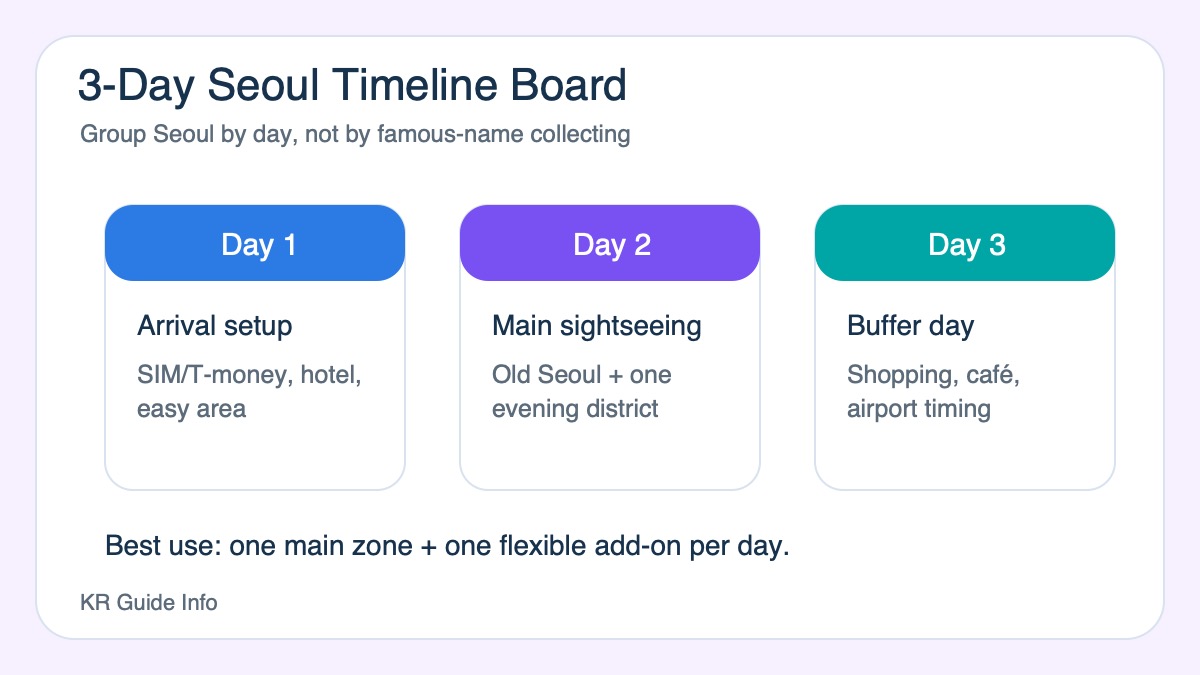 3-Day Seoul Timeline Board

Group Seoul by day, not by famous-name collecting

Day 1

Arrival setup

SIM/T-money, hotel, easy area

Day 2

Main sightseeing

Old Seoul + one evening district

Day 3

Buffer day

Shopping, café, airport timing

Best use: one main zone + one flexible add-on per day.

KR Guide Info